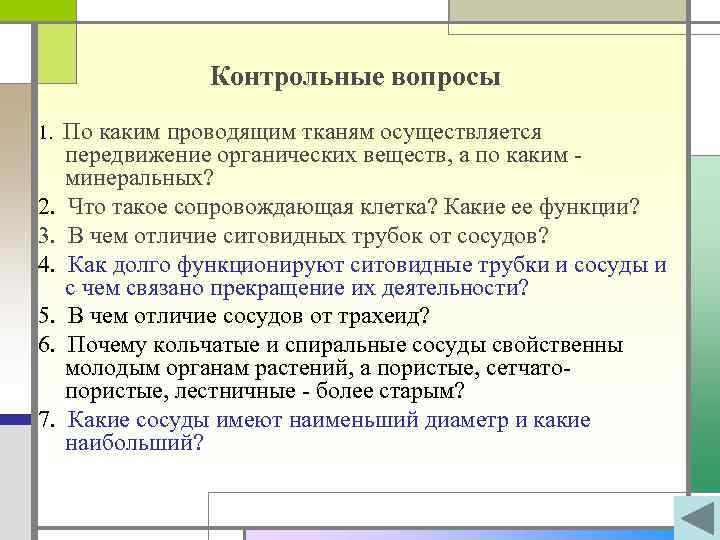 Контрольные вопросы

1. По каким проводящим тканям осуществляется передвижение органических веществ, а по каким - минеральных?

2. Что такое сопровождающая клетка? Какие ее функции?

3. В чем отличие ситовидных трубок от сосудов?

4. Как долго функционируют ситовидные трубки и сосуды и с чем связано прекращение их деятельности?

5. В чем отличие сосудов от трахеид?

6. Почему кольчатые и спиральные сосуды свойственны молодым органам растений, а пористые, сетчато-пористые, лестничные - более старым?

7. Какие сосуды имеют наименьший диаметр и какие наибольший?